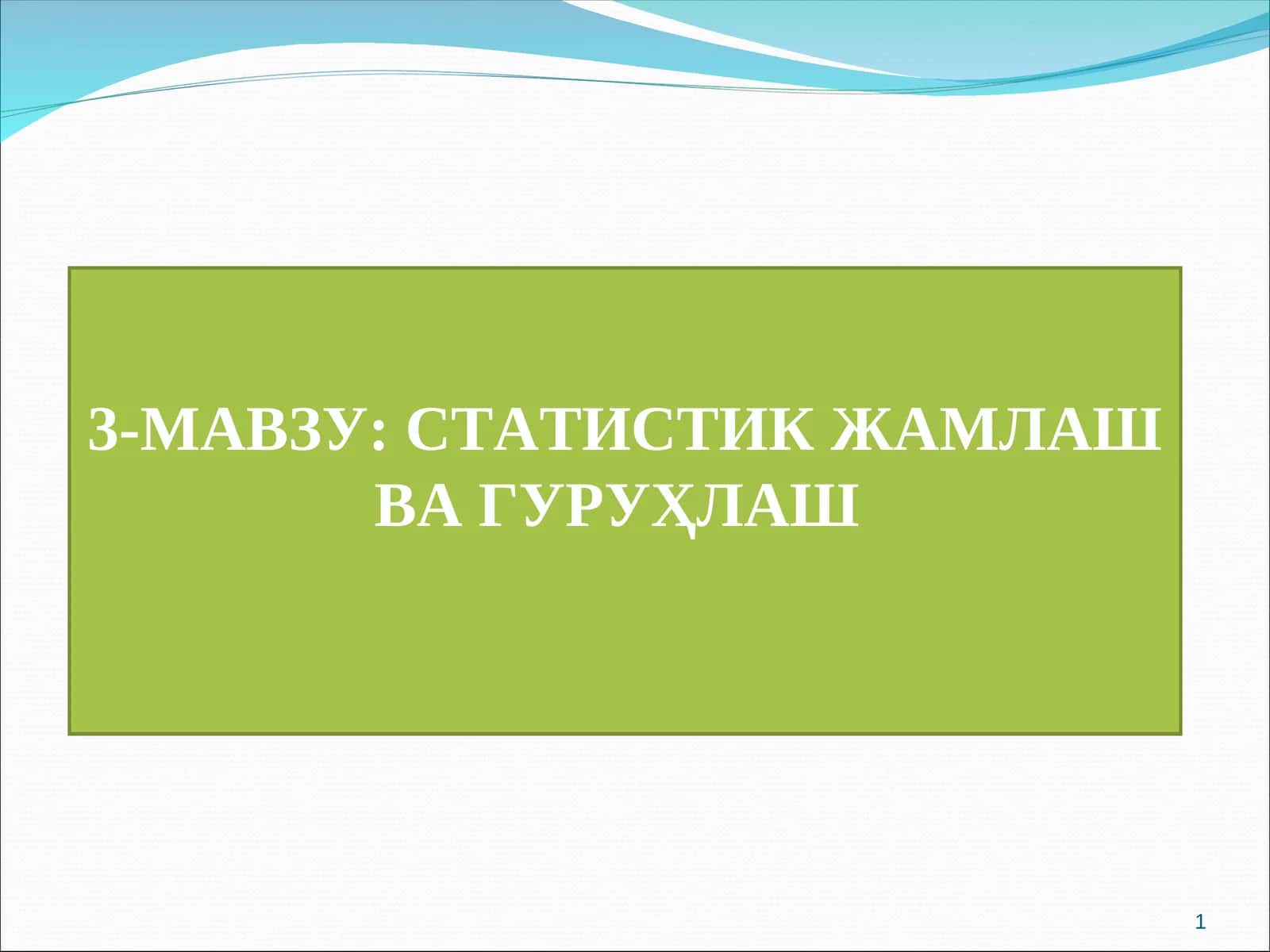 3-МАВЗУ: СТАТИСТИК ЖАМЛАШ ВА ГУРУҲЛАШ

1